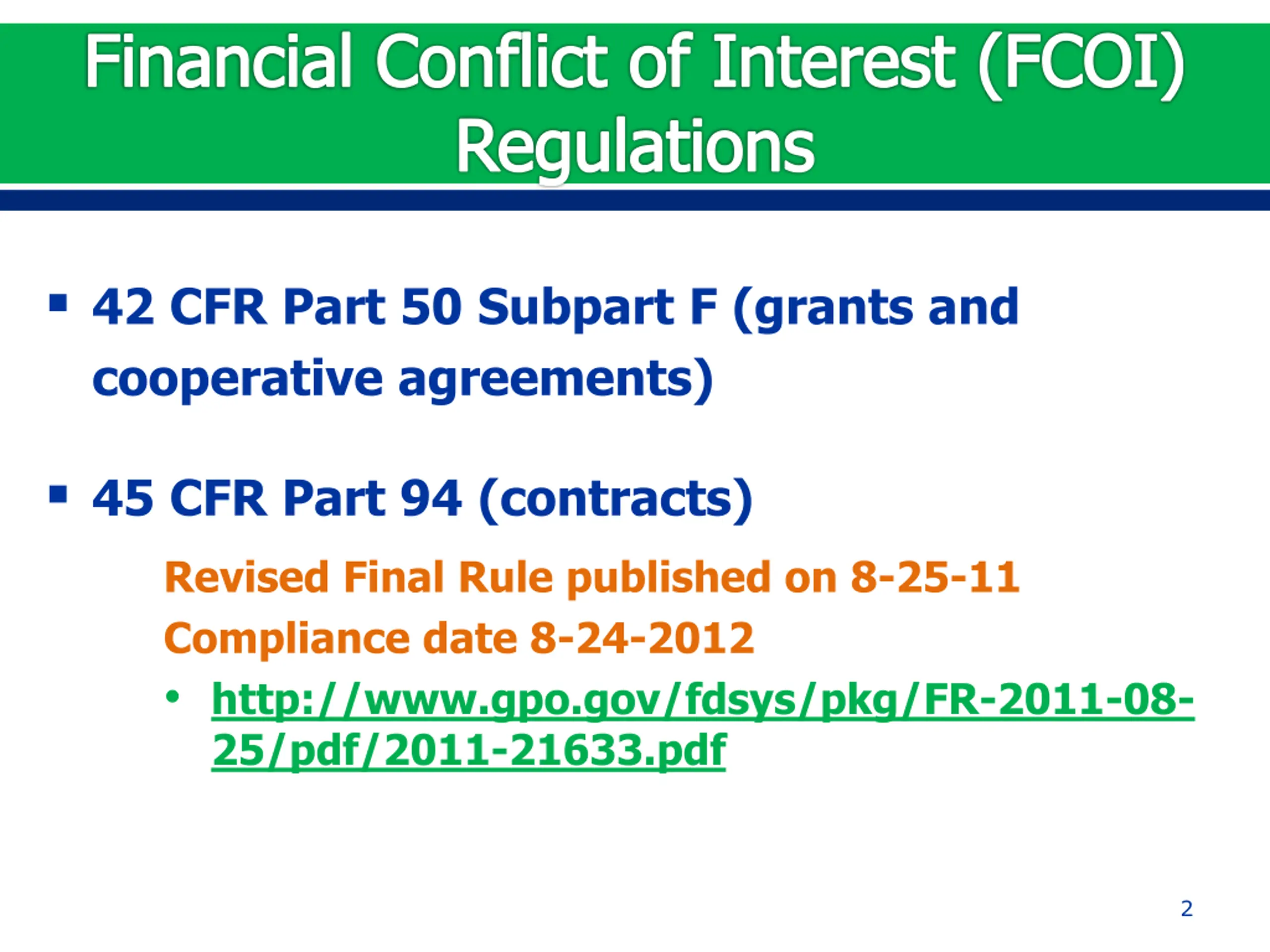 Financial Conflict of Interest (FCOI) Regulations

▪ 42 CFR Part 50 Subpart F (grants and cooperative agreements)

▪ 45 CFR Part 94 (contracts)

Revised Final Rule published on 8-25-11

Compliance date 8-24-2012

• http://www.gpo.gov/fdsys/pkg/FR-2011-08-25/pdf/2011-21633.pdf

2